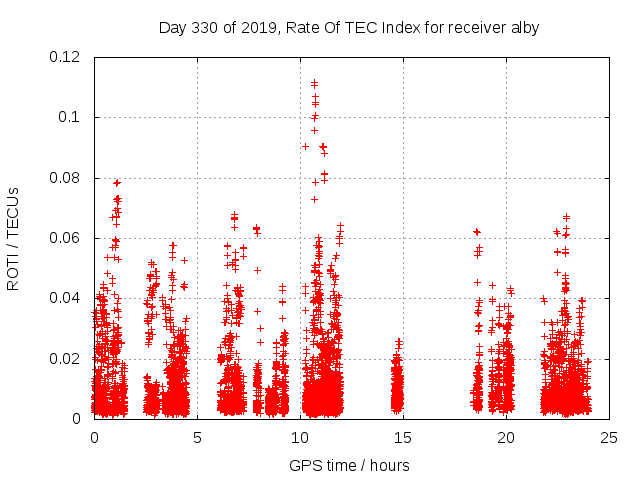 Day 330 of 2019, Rate Of TEC Index for receiver alby

ROTI / TECUs

0.12
0.1
0.08
0.06
0.04
0.02
0

0 5 10 15 20 25

GPS time / hours